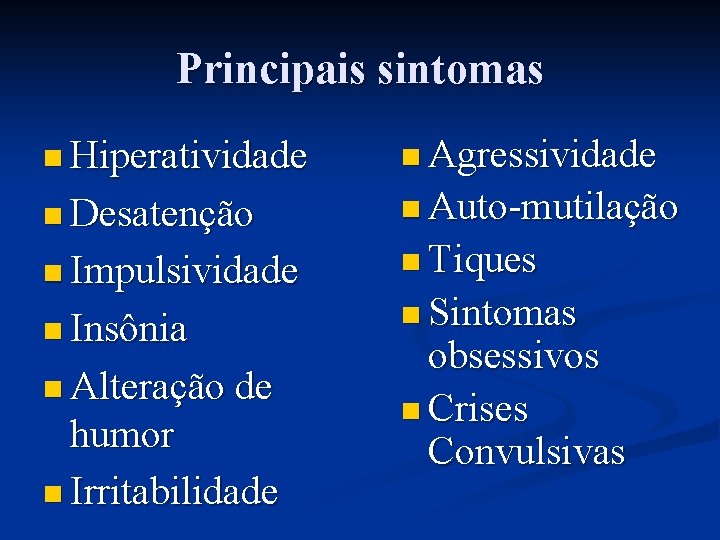 Principais sintomas

- Hiperatividade
- Desatenção
- Impulsividade
- Insônia
- Alteração de humor
- Irritabilidade

- Agressividade
- Auto-mutilação
- Tiques
- Sintomas obsessivos
- Crises Convulsivas